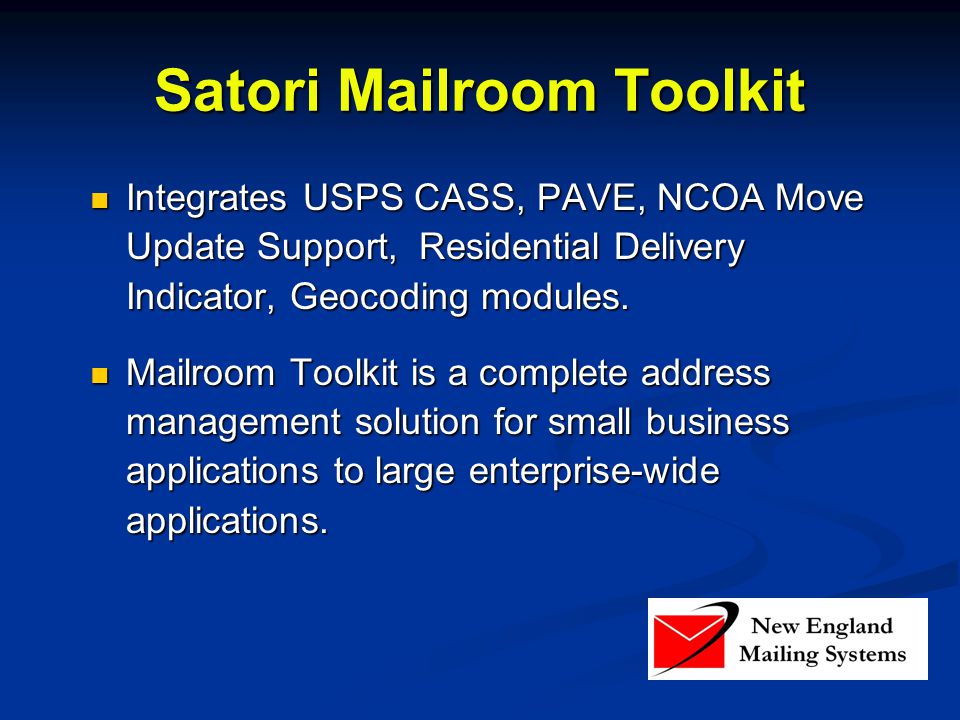 Satori Mailroom Toolkit

- Integrates USPS CASS, PAVE, NCOA Move Update Support, Residential Delivery Indicator, Geocoding modules.
- Mailroom Toolkit is a complete address management solution for small business applications to large enterprise-wide applications.

New England Mailing Systems